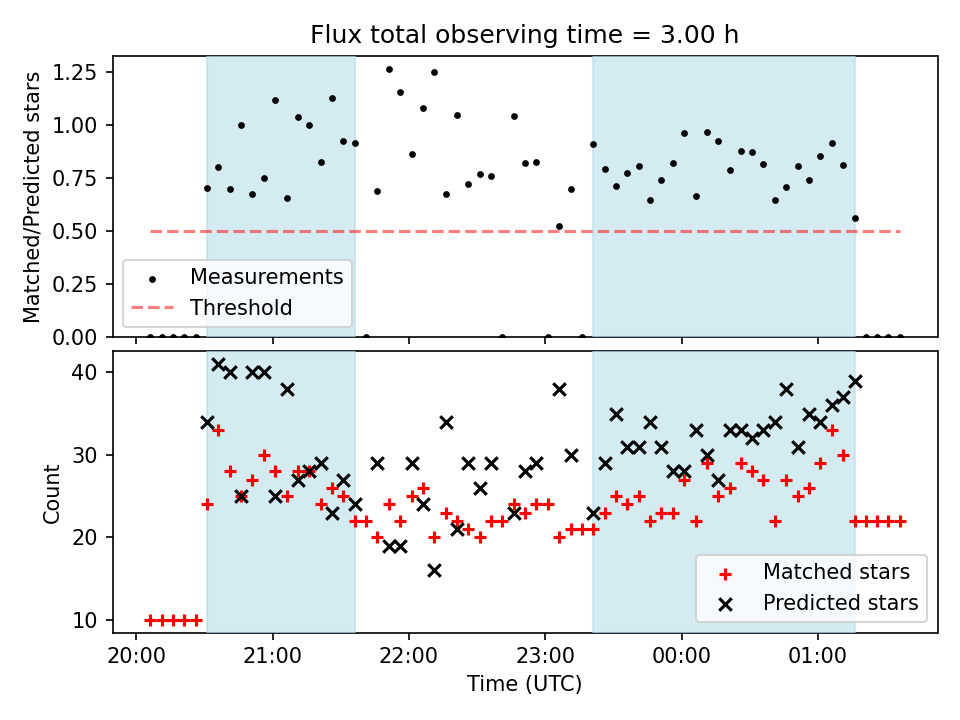 Flux total observing time = 3.00 h

Matched/Predicted stars

1.25
1.00
0.75
0.50
0.25
0.00

Measurements
Threshold

Count

40
30
20
10

Matched stars
Predicted stars

20:00
21:00
22:00
23:00
00:00
01:00

Time (UTC)